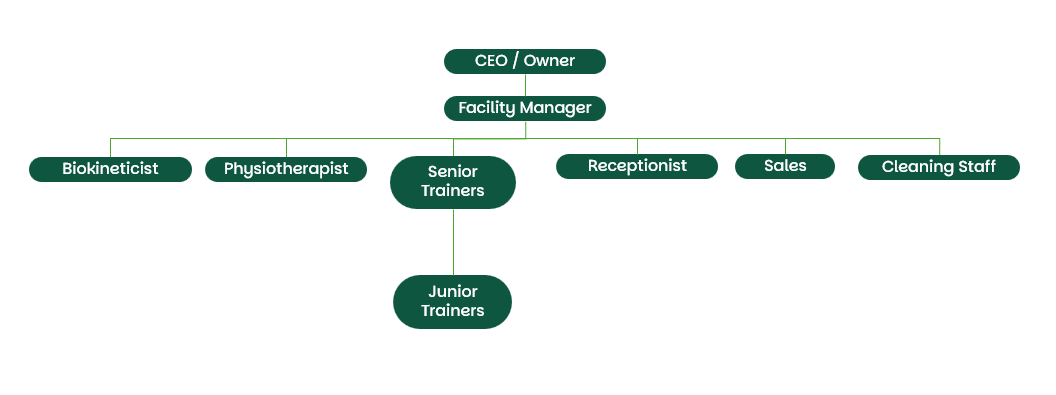 CEO / Owner

Facility Manager

Biokineticist

Physiotherapist

Senior Trainers

Receptionist

Sales

Cleaning Staff

Junior Trainers